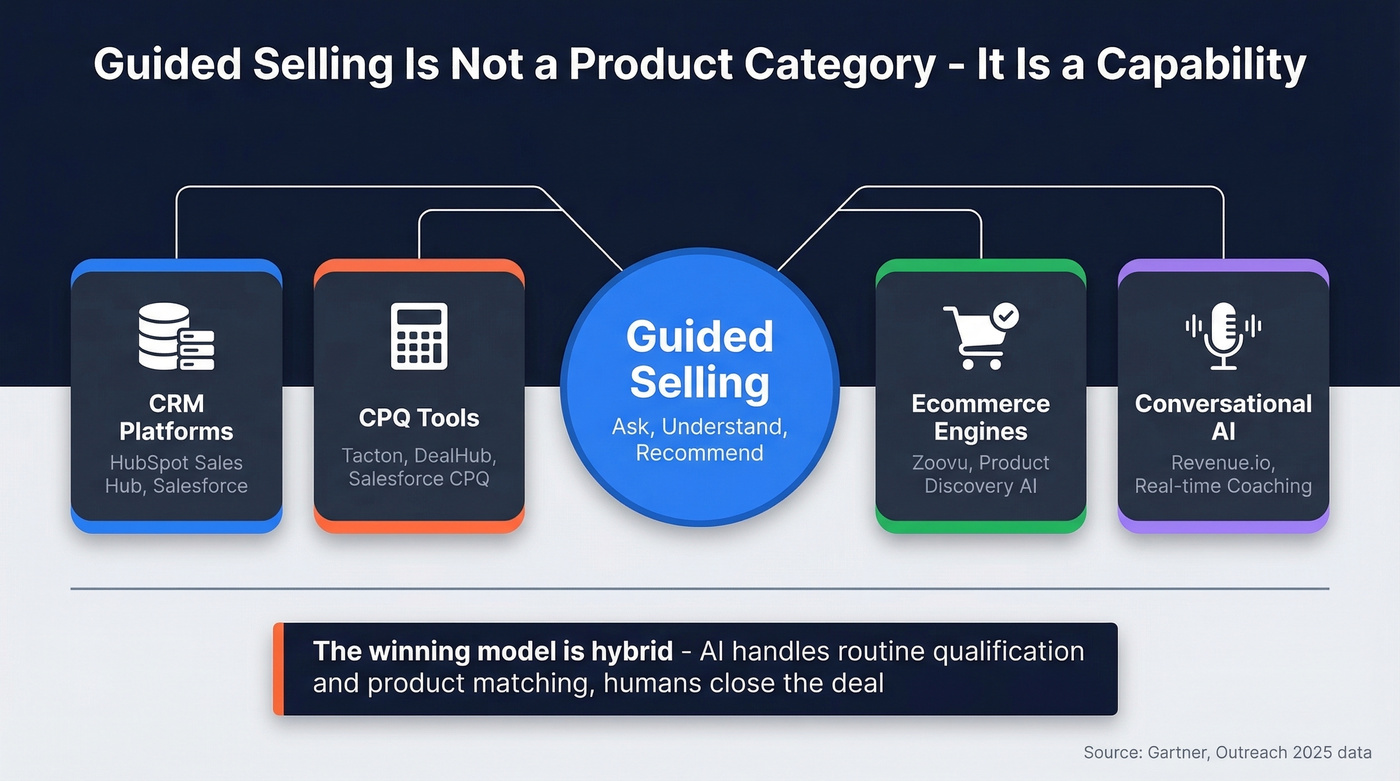 Guided Selling Is Not a Product Category - It Is a Capability

CRM Platforms
HubSpot Sales Hub, Salesforce

CPQ Tools
Tacton, DealHub, Salesforce CPQ

Guided Selling
Ask, Understand, Recommend

Ecommerce Engines
Zoovu, Product Discovery AI

Conversational AI
Revenue.io, Real-time Coaching

The winning model is hybrid - AI handles routine qualification and product matching, humans close the deal

Source: Gartner, Outreach 2025 data